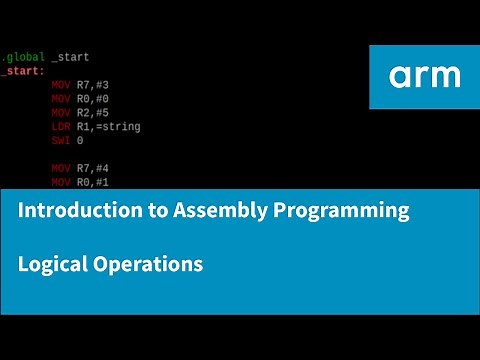 .global _start
_start:
MOV R7,#3
MOV R0,#0
MOV R2,#5
LDR R1,=string
SWI 0

MOV R7,#4
MOV R0,#1

arm

Introduction to Assembly Programming

Logical Operations